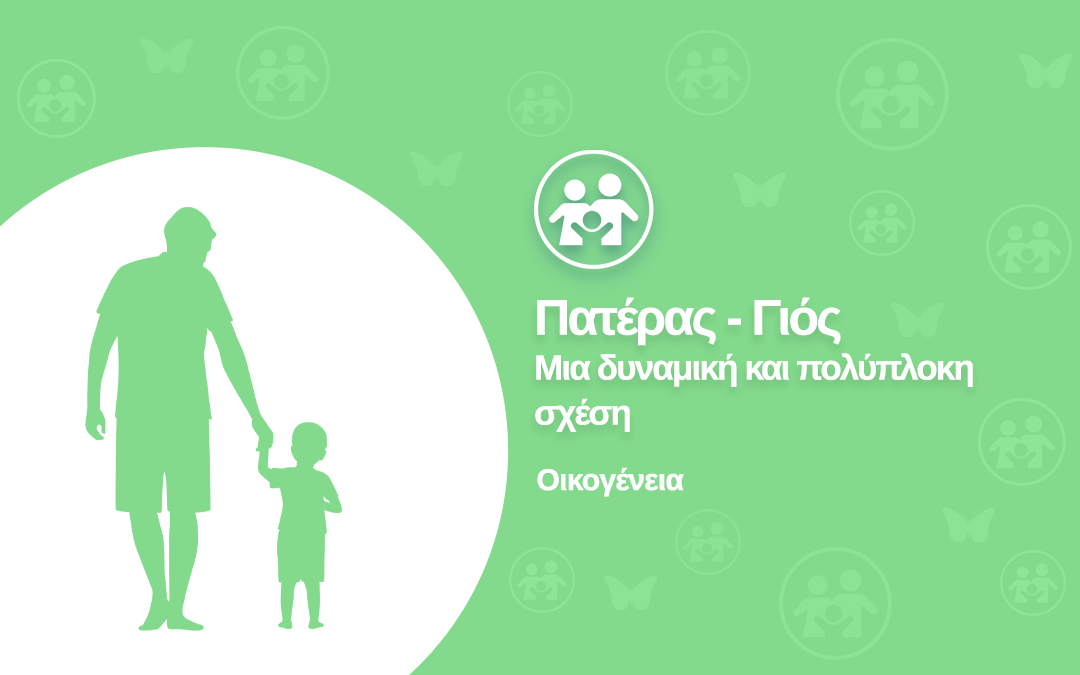 Πατέρας - Γιός
Μια δυναμική και πολύπλοκη σχέση

Οικογένεια